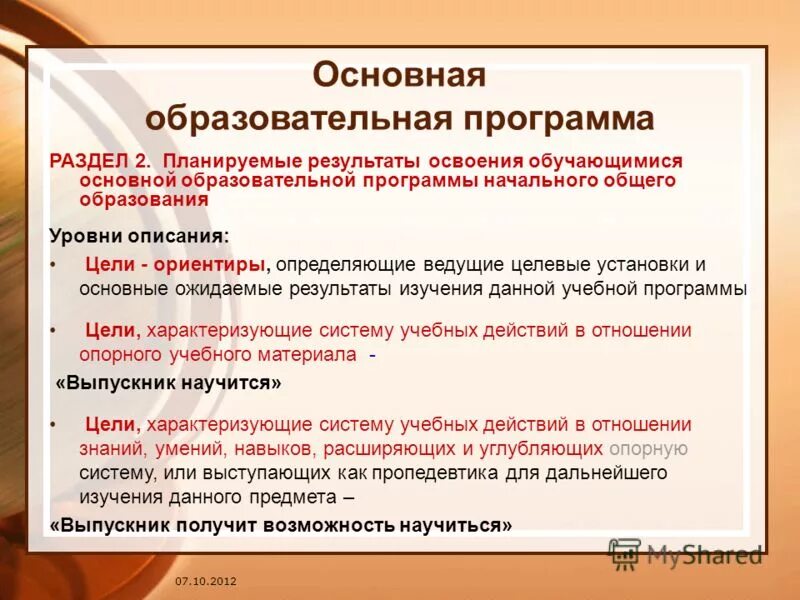 Основная образовательная программа

РАЗДЕЛ 2. Планируемые результаты освоения обучающимися основной образовательной программы начального общего образования

Уровни описания:

• Цели - ориентиры, определяющие ведущие целевые установки и основные ожидаемые результаты изучения данной учебной программы

• Цели, характеризующие систему учебных действий в отношении опорного учебного материала -

«Выпускник научится»

• Цели, характеризующие систему учебных действий в отношении знаний, умений, навыков, расширяющих и углубляющих опорную систему, или выступающих как пропедевтика для дальнейшего изучения данного предмета –

«Выпускник получит возможность научиться»

MyShared

07.10.2012